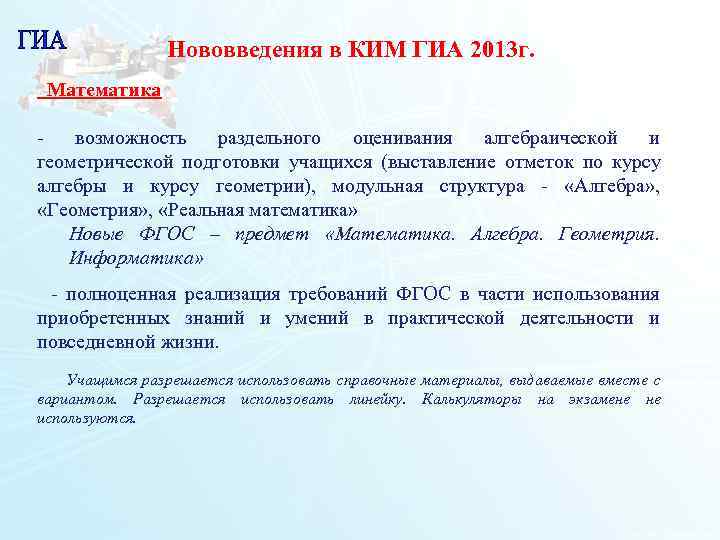 ГИА

Нововведения в КИМ ГИА 2013г.

Математика

- возможность раздельного оценивания алгебраической и геометрической подготовки учащихся (выставление отметок по курсу алгебры и курсу геометрии), модульная структура - «Алгебра», «Геометрия», «Реальная математика»

Новые ФГОС – предмет «Математика. Алгебра. Геометрия. Информатика»

- полноценная реализация требований ФГОС в части использования приобретенных знаний и умений в практической деятельности и повседневной жизни.

Учащимся разрешается использовать справочные материалы, выдаваемые вместе с вариантом. Разрешается использовать линейку. Калькуляторы на экзамене не используются.